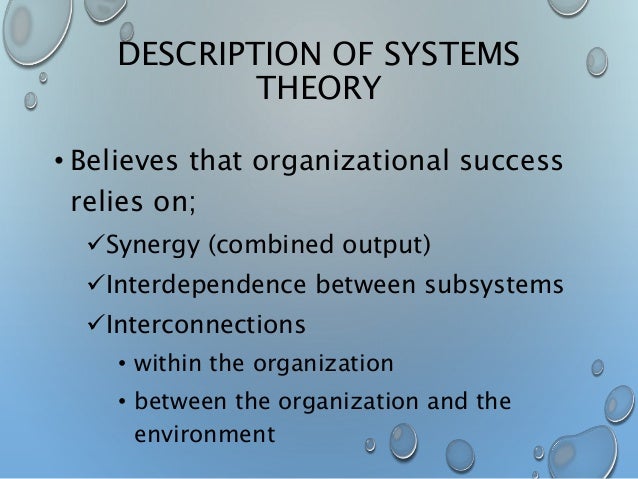 DESCRIPTION OF SYSTEMS THEORY

• Believes that organizational success relies on;

✓Synergy (combined output)

✓Interdependence between subsystems

✓Interconnections

• within the organization

• between the organization and the environment